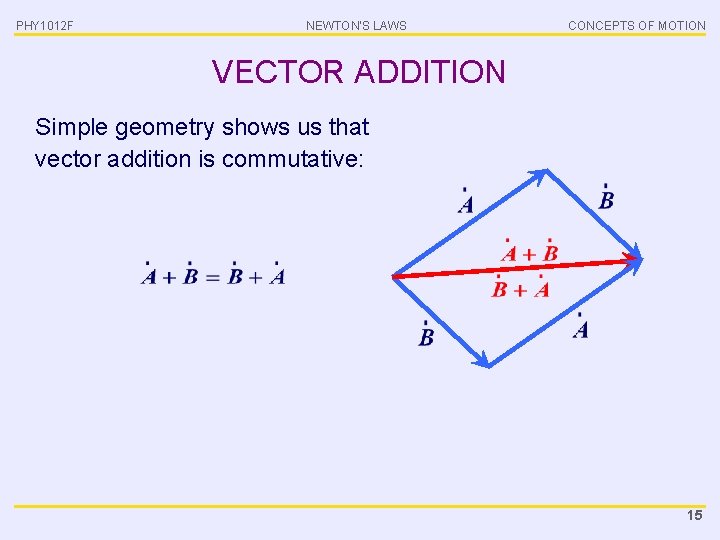 PHY1012F NEWTON'S LAWS CONCEPTS OF MOTION

VECTOR ADDITION

Simple geometry shows us that vector addition is commutative:

$\dot{A} + \dot{B} = \dot{B} + \dot{A}$

$\dot{A}$

$\dot{B}$

$\dot{A} + \dot{B}$

$\dot{B} + \dot{A}$

$\dot{B}$

$\dot{A}$

15